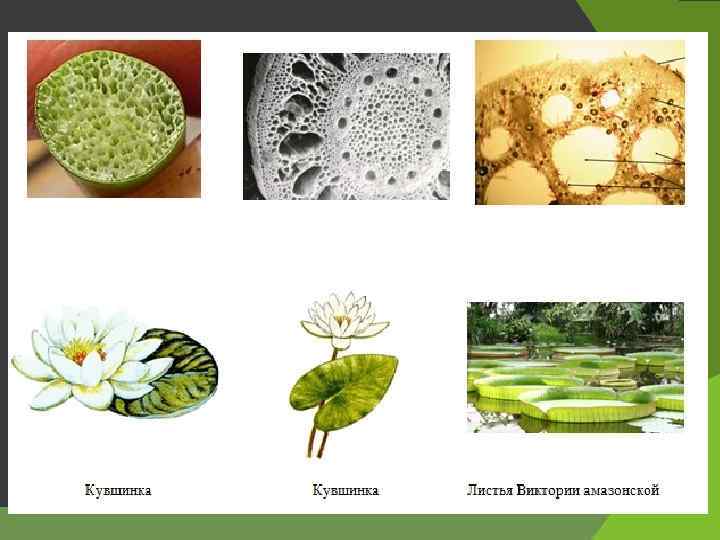 Кувшинка

Кувшинка

Листья Виктории амазонской